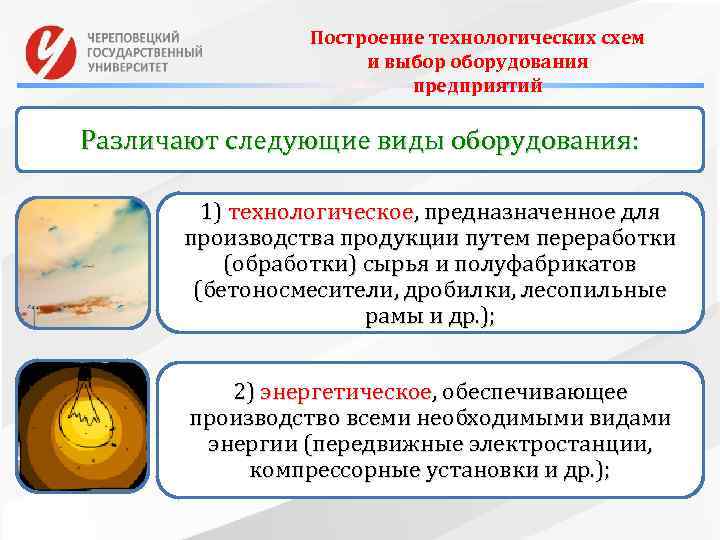 ЧЕРЕПОВЕЦКИЙ ГОСУДАРСТВЕННЫЙ УНИВЕРСИТЕТ

Построение технологических схем и выбор оборудования предприятий

Различают следующие виды оборудования:

1) технологическое, предназначенное для производства продукции путем переработки (обработки) сырья и полуфабрикатов (бетоносмесители, дробилки, лесопильные рамы и др.);

2) энергетическое, обеспечивающее производство всеми необходимыми видами энергии (передвижные электростанции, компрессорные установки и др.);